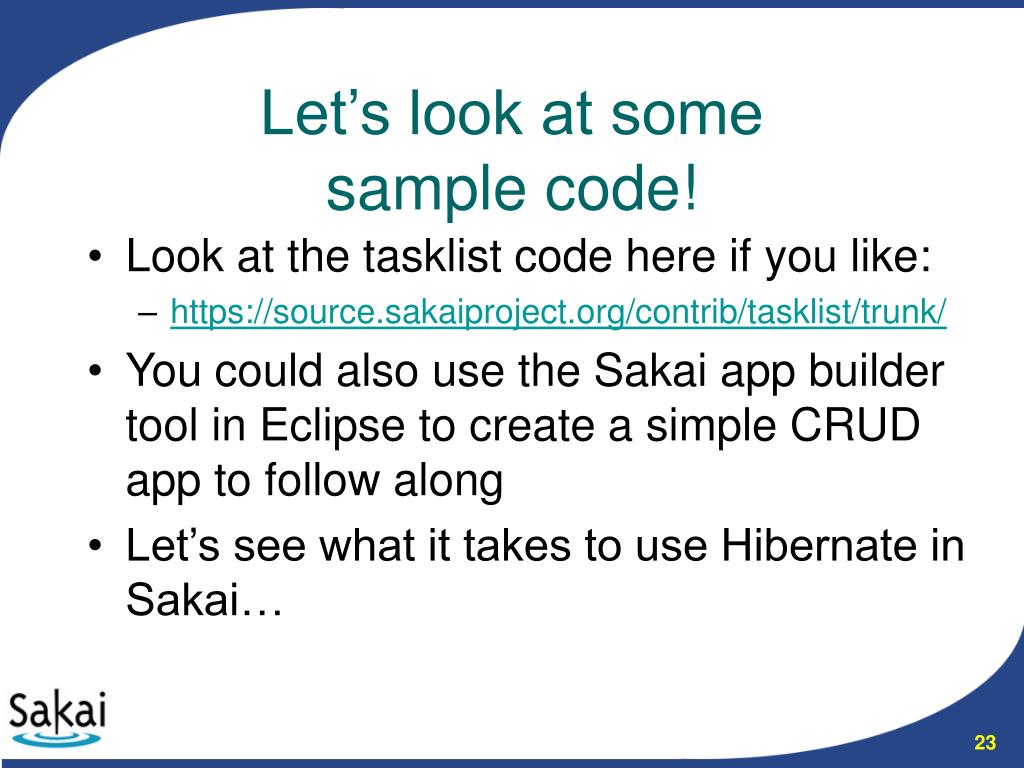 Let’s look at some sample code!

• Look at the tasklist code here if you like:
 – https://source.sakaiproject.org/contrib/tasklist/trunk/
• You could also use the Sakai app builder tool in Eclipse to create a simple CRUD app to follow along
• Let’s see what it takes to use Hibernate in Sakai…

Sakai

23